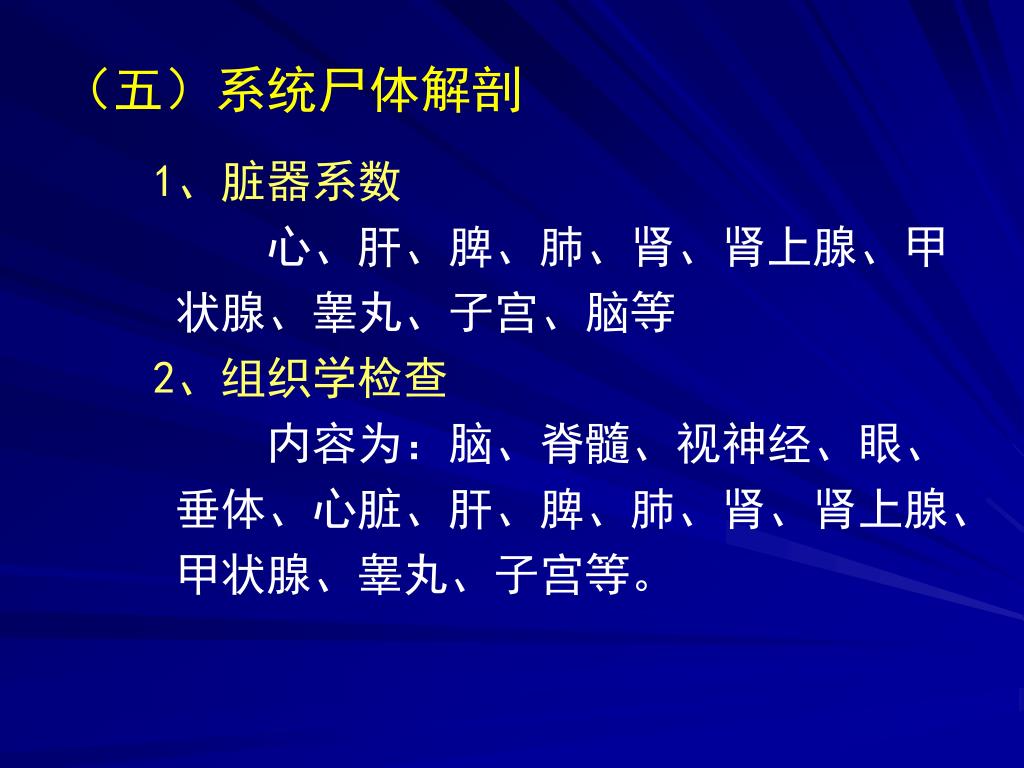 （五）系统尸体解剖

1、脏器系数

心、肝、脾、肺、肾、肾上腺、甲状腺、睾丸、子宫、脑等

2、组织学检查

内容为：脑、脊髓、视神经、眼、垂体、心脏、肝、脾、肺、肾、肾上腺、甲状腺、睾丸、子宫等。